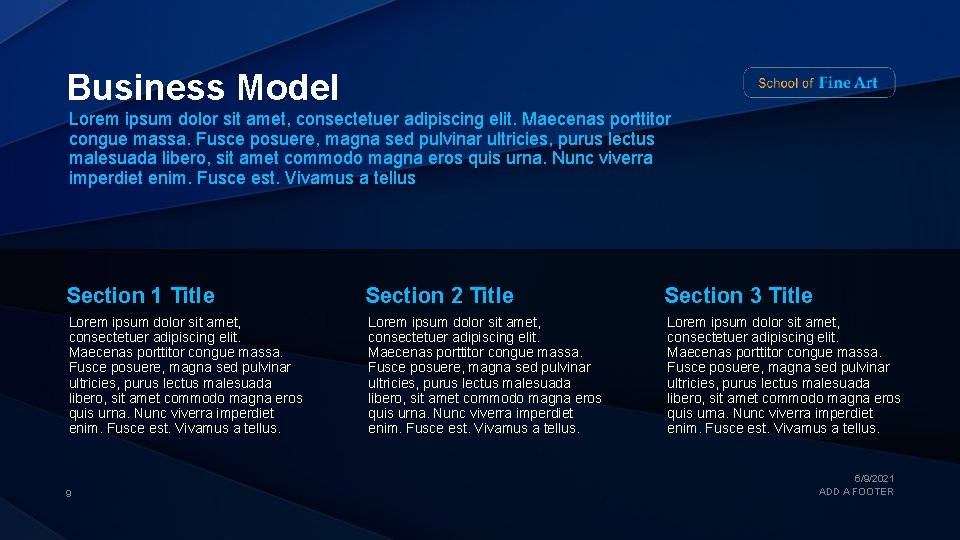 Business Model

School of Fine Art

Lorem ipsum dolor sit amet, consectetuer adipiscing elit. Maecenas porttitor congue massa. Fusce posuere, magna sed pulvinar ultricies, purus lectus malesuada libero, sit amet commodo magna eros quis urna. Nunc viverra imperdiet enim. Fusce est. Vivamus a tellus

Section 1 Title

Lorem ipsum dolor sit amet, consectetuer adipiscing elit. Maecenas porttitor congue massa. Fusce posuere, magna sed pulvinar ultricies, purus lectus malesuada libero, sit amet commodo magna eros quis urna. Nunc viverra imperdiet enim. Fusce est. Vivamus a tellus.

Section 2 Title

Lorem ipsum dolor sit amet, consectetuer adipiscing elit. Maecenas porttitor congue massa. Fusce posuere, magna sed pulvinar ultricies, purus lectus malesuada libero, sit amet commodo magna eros quis urna. Nunc viverra imperdiet enim. Fusce est. Vivamus a tellus.

Section 3 Title

Lorem ipsum dolor sit amet, consectetuer adipiscing elit. Maecenas porttitor congue massa. Fusce posuere, magna sed pulvinar ultricies, purus lectus malesuada libero, sit amet commodo magna eros quis urna. Nunc viverra imperdiet enim. Fusce est. Vivamus a tellus.

9

6/9/2021
ADD A FOOTER